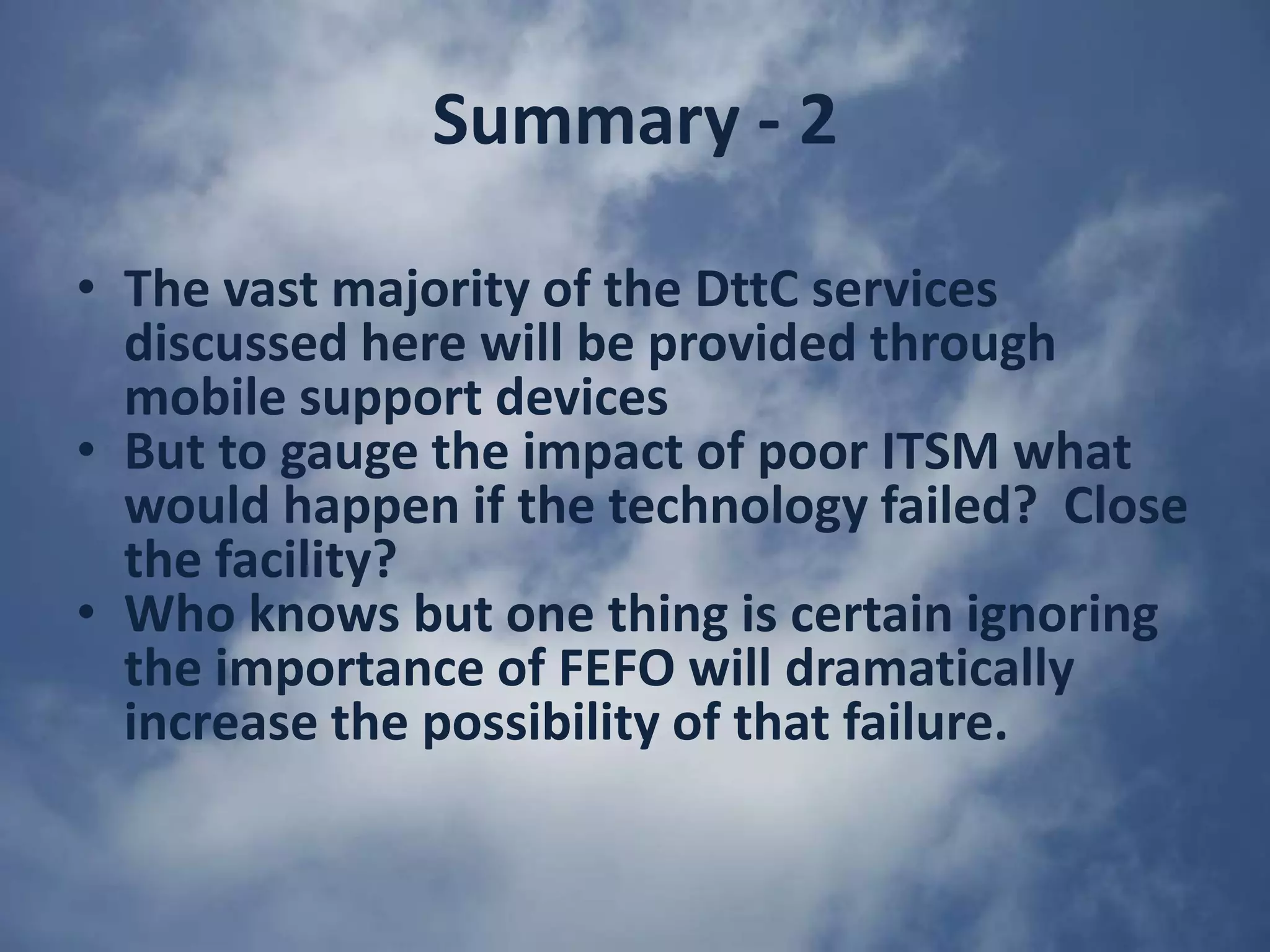 Summary - 2

• The vast majority of the DttC services discussed here will be provided through mobile support devices
• But to gauge the impact of poor ITSM what would happen if the technology failed?  Close the facility?
• Who knows but one thing is certain ignoring the importance of FEFO will dramatically increase the possibility of that failure.